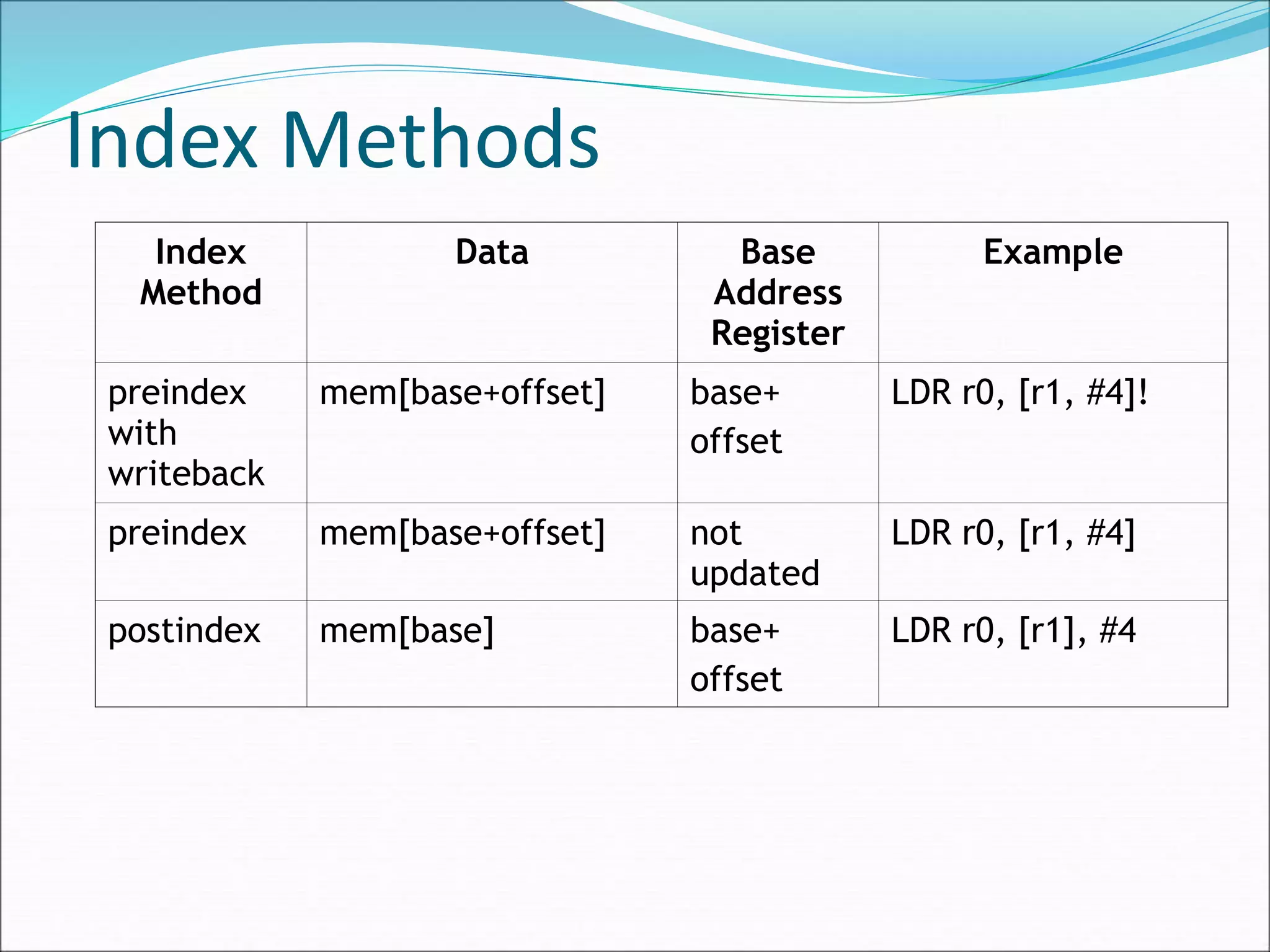 Index Methods

| Index Method | Data | Base Address Register | Example |
|---|---|---|---|
| preindex with writeback | mem[base+offset] | base+ offset | LDR r0, [r1, #4]! |
| preindex | mem[base+offset] | not updated | LDR r0, [r1, #4] |
| postindex | mem[base] | base+ offset | LDR r0, [r1], #4 |